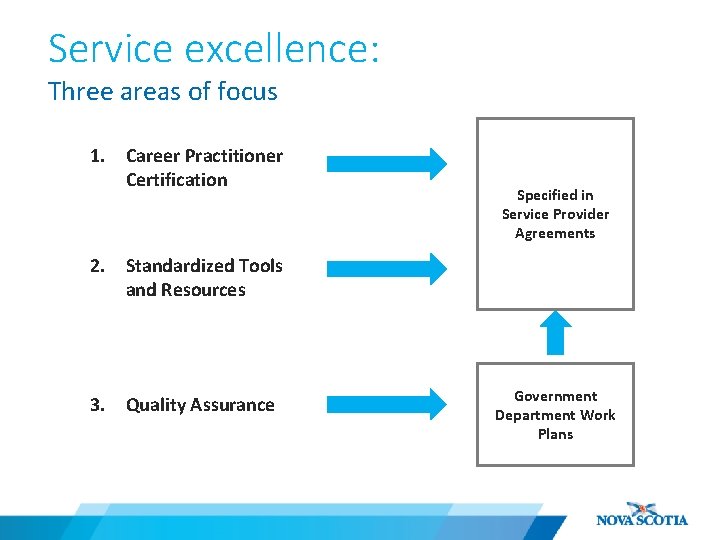 Service excellence:
Three areas of focus

1. Career Practitioner Certification

2. Standardized Tools and Resources

3. Quality Assurance

Specified in Service Provider Agreements

Government Department Work Plans

NOVA SCOTIA